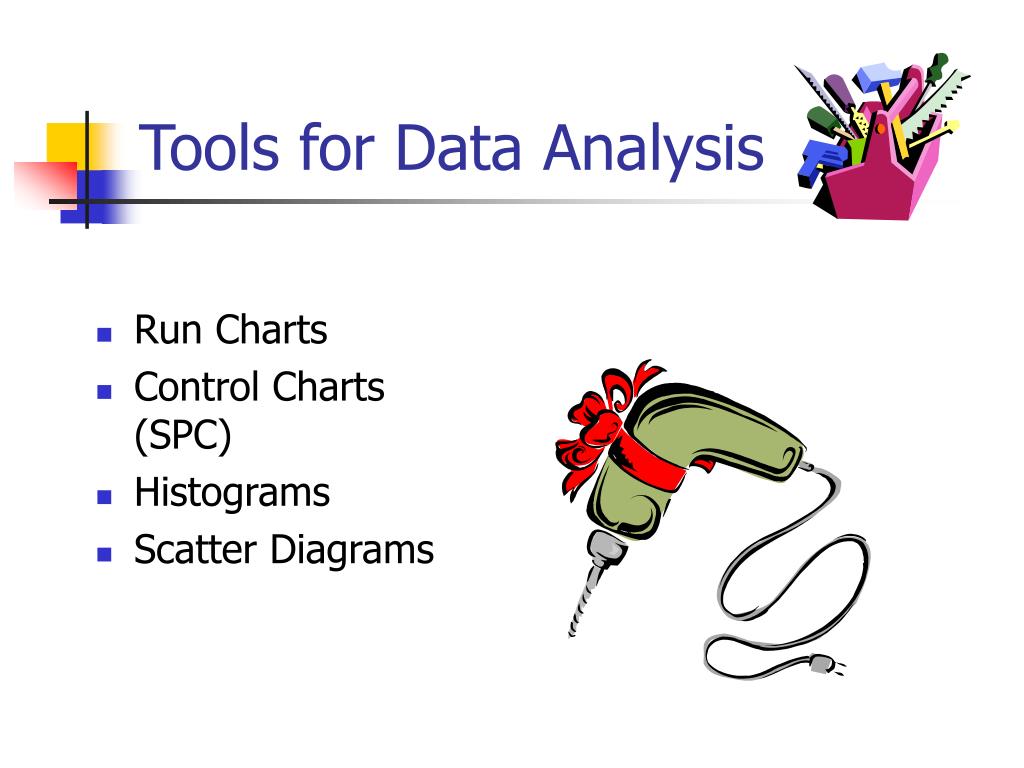 Tools for Data Analysis

- Run Charts
- Control Charts (SPC)
- Histograms
- Scatter Diagrams